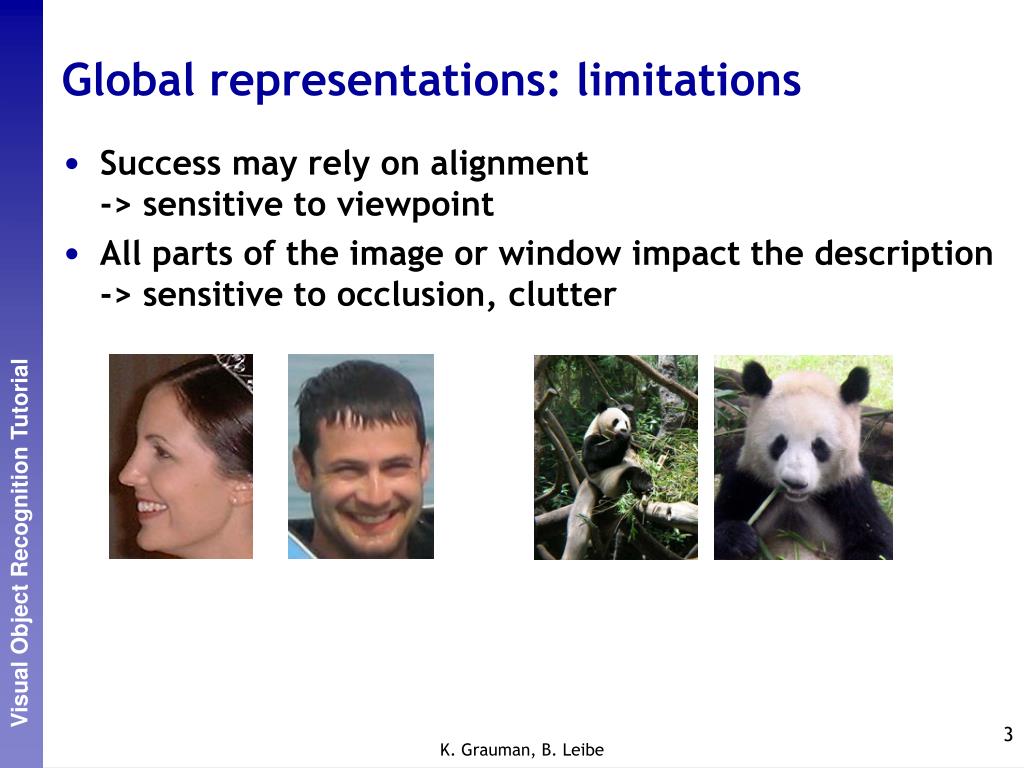 Global representations: limitations

• Success may rely on alignment
-> sensitive to viewpoint

• All parts of the image or window impact the description
-> sensitive to occlusion, clutter

Visual Object Recognition Tutorial

K. Grauman, B. Leibe

3